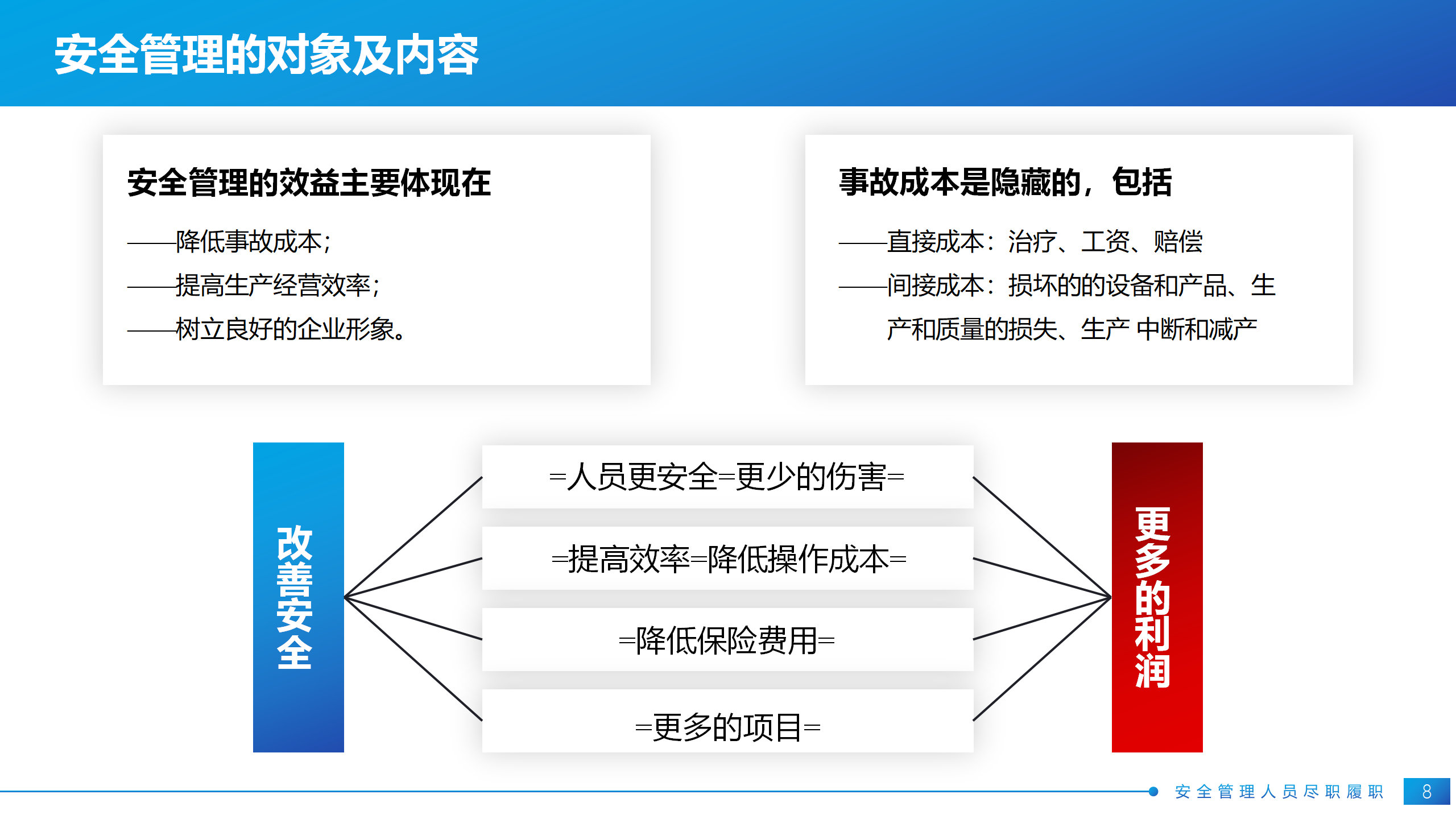 安全管理的对象及内容

安全管理的效益主要体现在

——降低事故成本;

——提高生产经营效率;

——树立良好的企业形象。

事故成本是隐藏的，包括

——直接成本：治疗、工资、赔偿

——间接成本：损坏的的设备和产品、生产和质量的损失、生产 中断和减产

改善安全

=人员更安全=更少的伤害=

=提高效率=降低操作成本=

=降低保险费用=

=更多的项目=

更多的利润

安全管理人员尽职履职

8